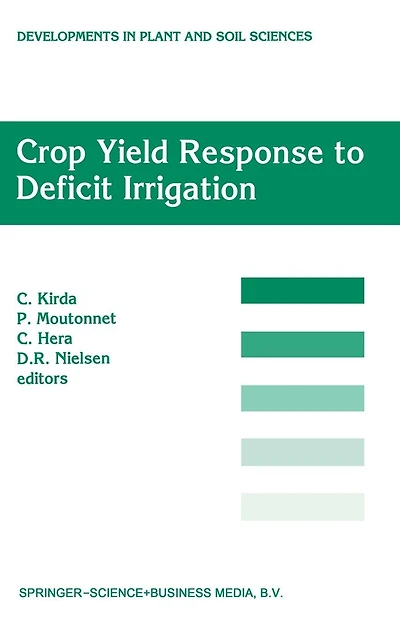 DEVELOPMENTS IN PLANT AND SOIL SCIENCES

Crop Yield Response to Deficit Irrigation

C. Kirda
P. Moutonnet
C. Hera
D.R. Nielsen
editors

SPRINGER-SCIENCE+BUSINESS MEDIA, B.V.